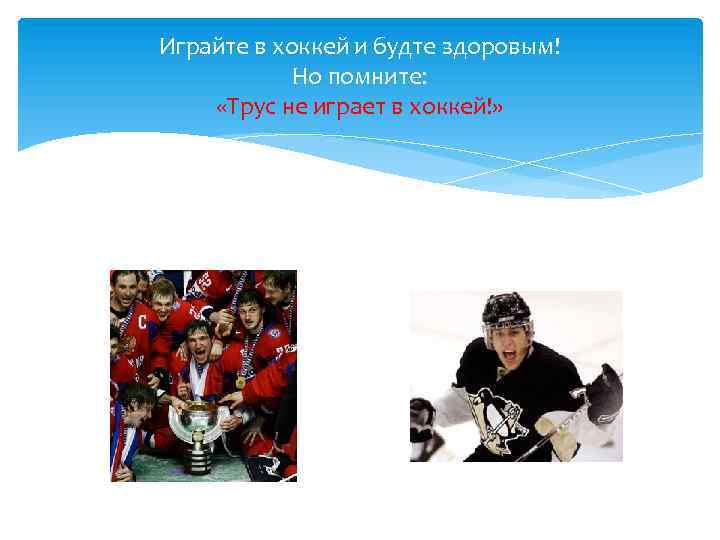 Играйте в хоккей и будте здоровым!
Но помните:
«Трус не играет в хоккей!»